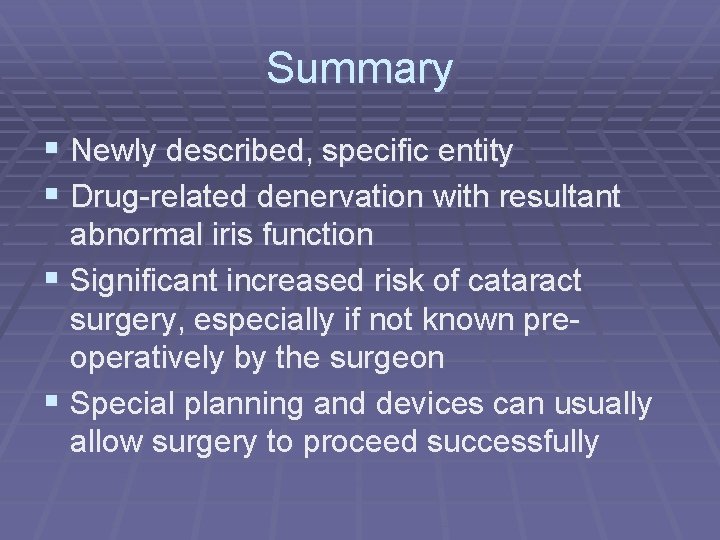 Summary

▪ Newly described, specific entity
▪ Drug-related denervation with resultant abnormal iris function
▪ Significant increased risk of cataract surgery, especially if not known pre-operatively by the surgeon
▪ Special planning and devices can usually allow surgery to proceed successfully